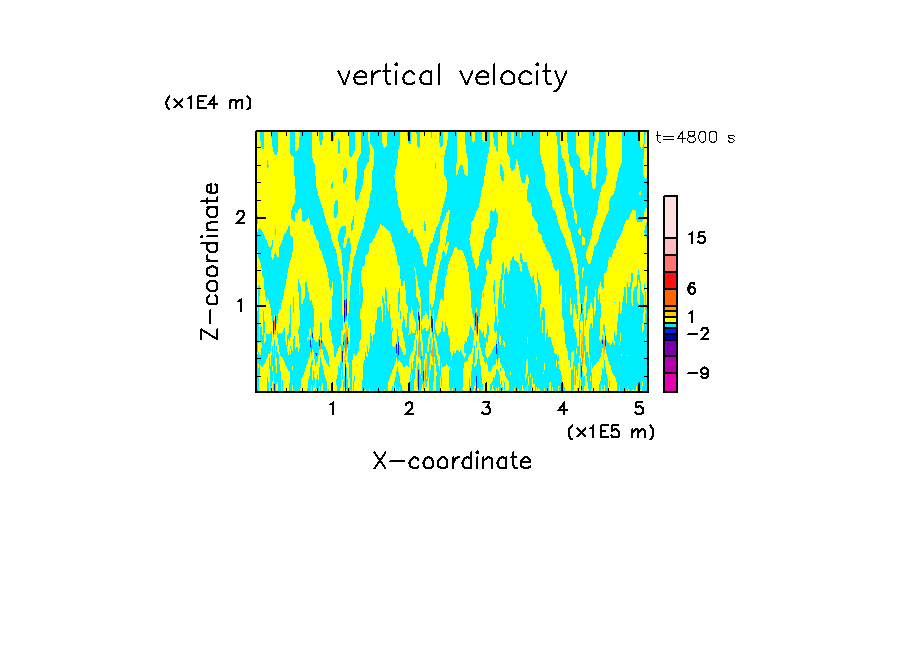 vertical velocity

(x1E4 m)

t=4800 s

Z-coordinate

2

1

15

6

1

−2

−9

1 2 3 4 5

(x1E5 m)

X-coordinate